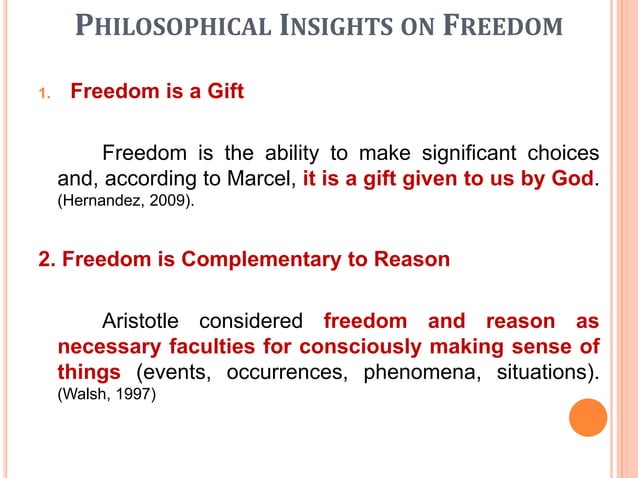 PHILOSOPHICAL INSIGHTS ON FREEDOM

1. Freedom is a Gift

Freedom is the ability to make significant choices and, according to Marcel, it is a gift given to us by God. (Hernandez, 2009).

2. Freedom is Complementary to Reason

Aristotle considered freedom and reason as necessary faculties for consciously making sense of things (events, occurrences, phenomena, situations). (Walsh, 1997)